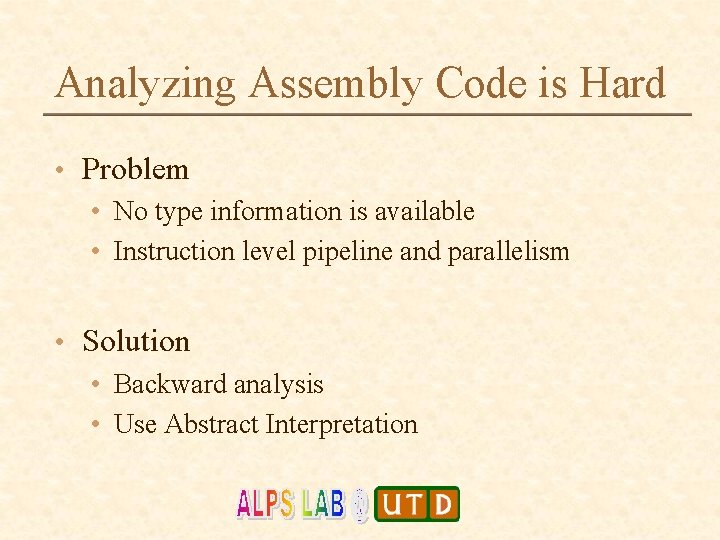 Analyzing Assembly Code is Hard

• Problem
  • No type information is available
  • Instruction level pipeline and parallelism

• Solution
  • Backward analysis
  • Use Abstract Interpretation

ALPS LAB UTD